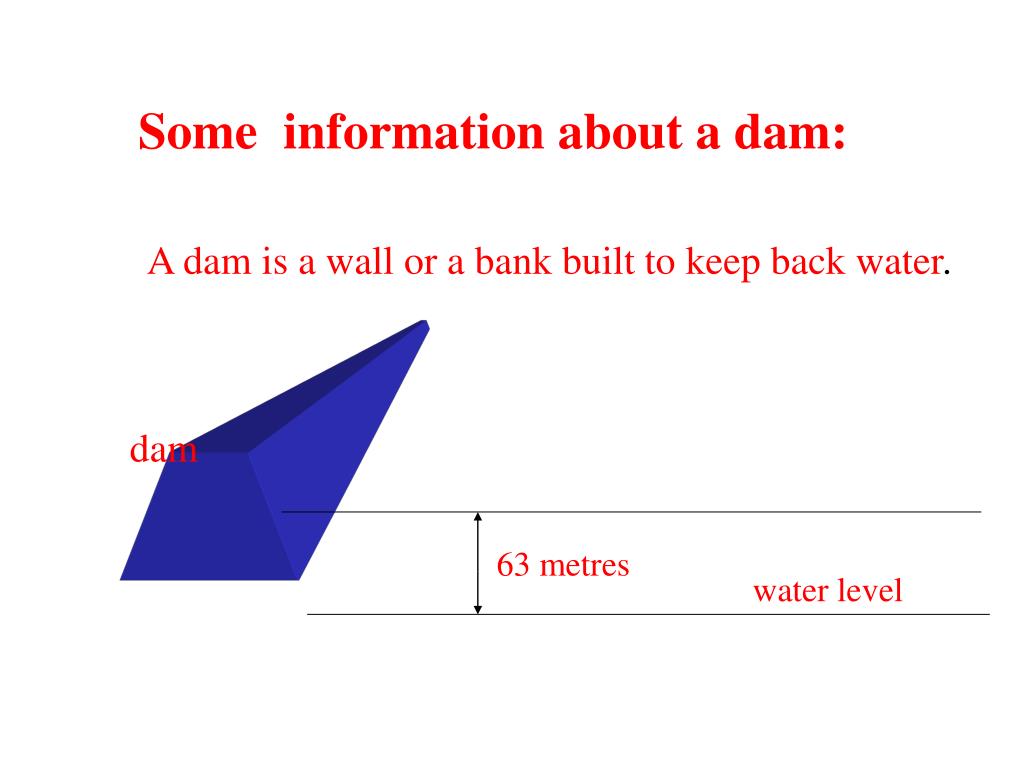 Some  information about a dam:

A dam is a wall or a bank built to keep back water.

dam

63 metres

water level